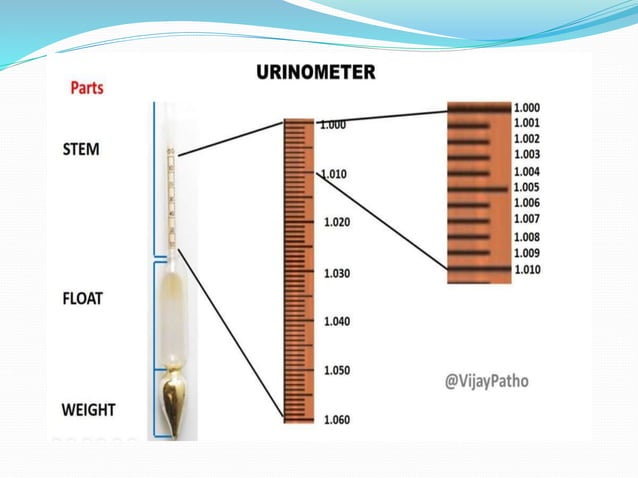 URINOMETER

Parts

STEM

FLOAT

WEIGHT

1.000
1.010
1.020
1.030
1.040
1.050
1.060

1.000
1.001
1.002
1.003
1.004
1.005
1.006
1.007
1.008
1.009
1.010

@VijayPatho